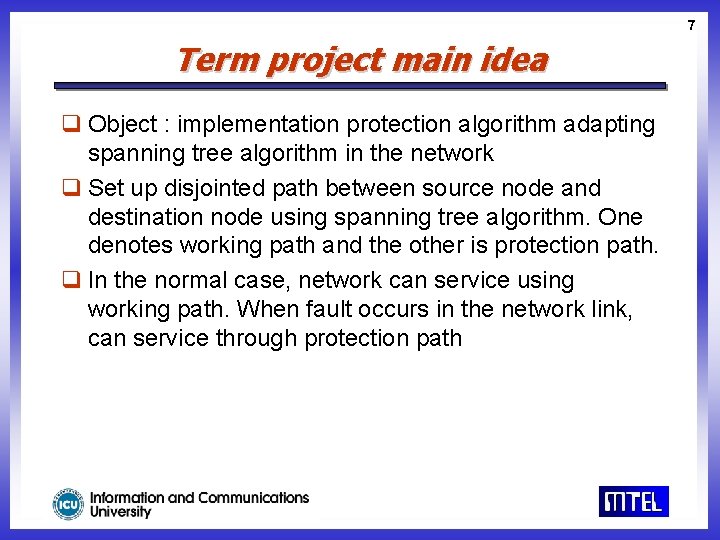 7

Term project main idea

❑ Object : implementation protection algorithm adapting spanning tree algorithm in the network

❑ Set up disjointed path between source node and destination node using spanning tree algorithm. One denotes working path and the other is protection path.

❑ In the normal case, network can service using working path. When fault occurs in the network link, can service through protection path

ICU Information and Communications University

MTEL